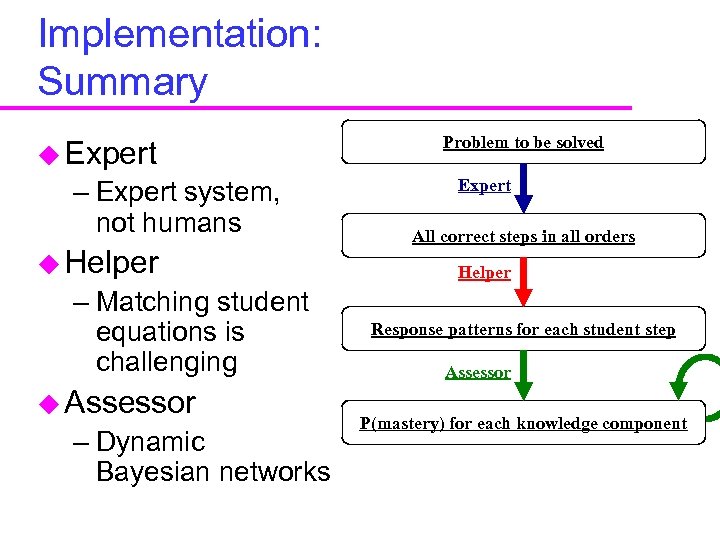 Implementation: Summary

◆ Expert
– Expert system, not humans
◆ Helper
– Matching student equations is challenging
◆ Assessor
– Dynamic Bayesian networks

Problem to be solved
Expert
All correct steps in all orders
Helper
Response patterns for each student step
Assessor
P(mastery) for each knowledge component